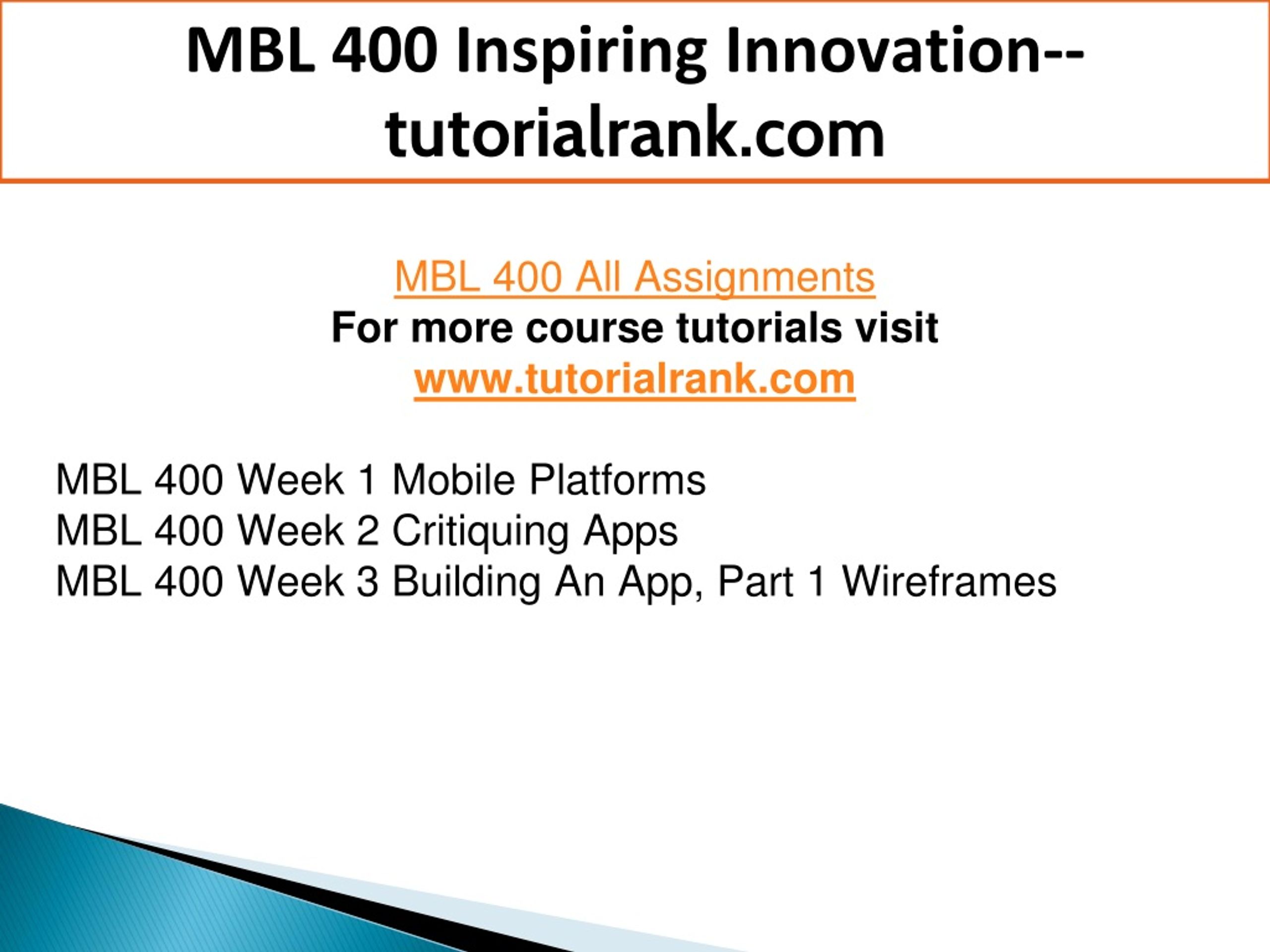 MBL 400 Inspiring Innovation--tutorialrank.com

MBL 400 All Assignments
For more course tutorials visit
www.tutorialrank.com

MBL 400 Week 1 Mobile Platforms
MBL 400 Week 2 Critiquing Apps
MBL 400 Week 3 Building An App, Part 1 Wireframes